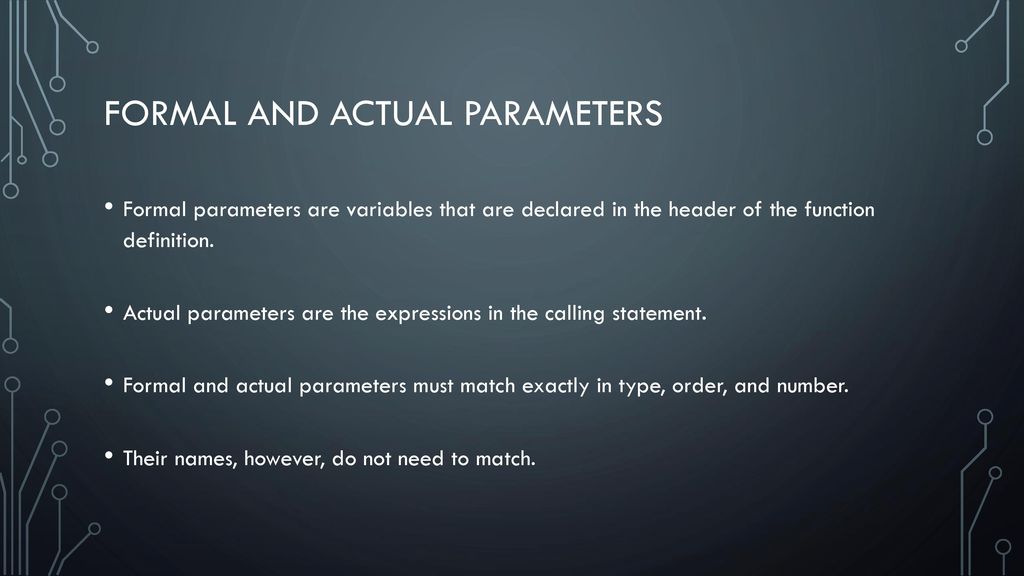 FORMAL AND ACTUAL PARAMETERS

• Formal parameters are variables that are declared in the header of the function definition.

• Actual parameters are the expressions in the calling statement.

• Formal and actual parameters must match exactly in type, order, and number.

• Their names, however, do not need to match.